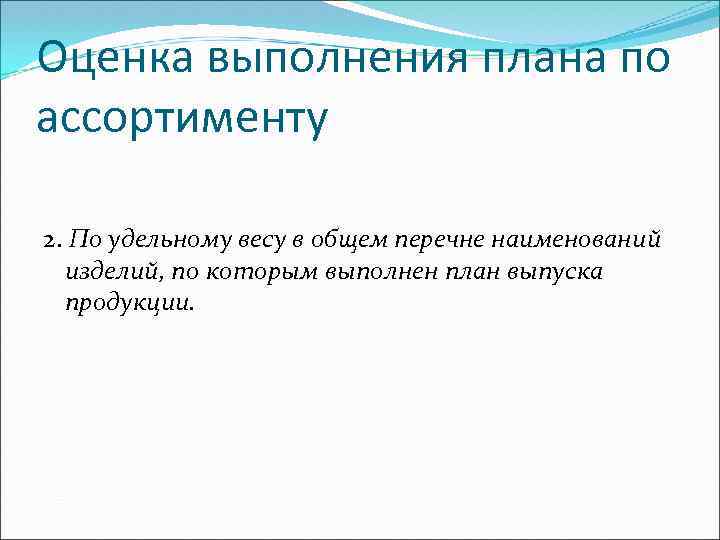 Оценка выполнения плана по ассортименту

2. По удельному весу в общем перечне наименований изделий, по которым выполнен план выпуска продукции.